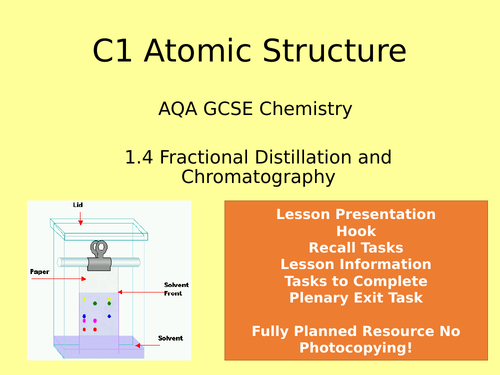 C1 Atomic Structure

AQA GCSE Chemistry

1.4 Fractional Distillation and Chromatography

Lid

Paper

Solvent Front

Solvent

Lesson Presentation
Hook
Recall Tasks
Lesson Information
Tasks to Complete
Plenary Exit Task

Fully Planned Resource No Photocopying!